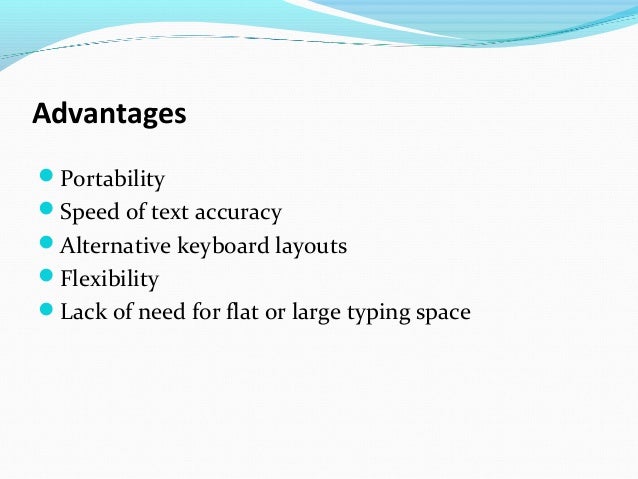 Advantages

- Portability
- Speed of text accuracy
- Alternative keyboard layouts
- Flexibility
- Lack of need for flat or large typing space